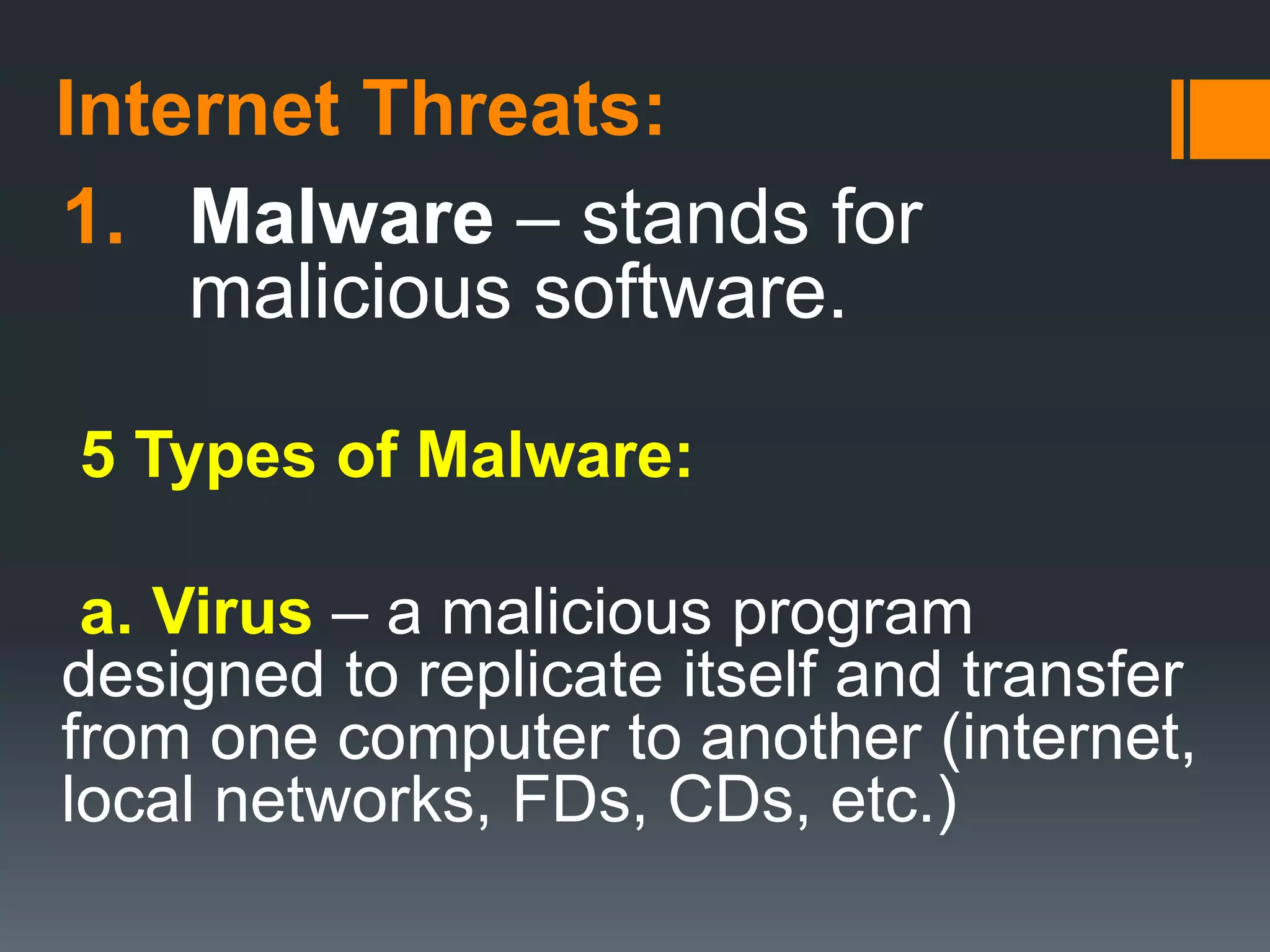 Internet Threats:

1. Malware – stands for malicious software.

5 Types of Malware:

a. Virus – a malicious program designed to replicate itself and transfer from one computer to another (internet, local networks, FDs, CDs, etc.)